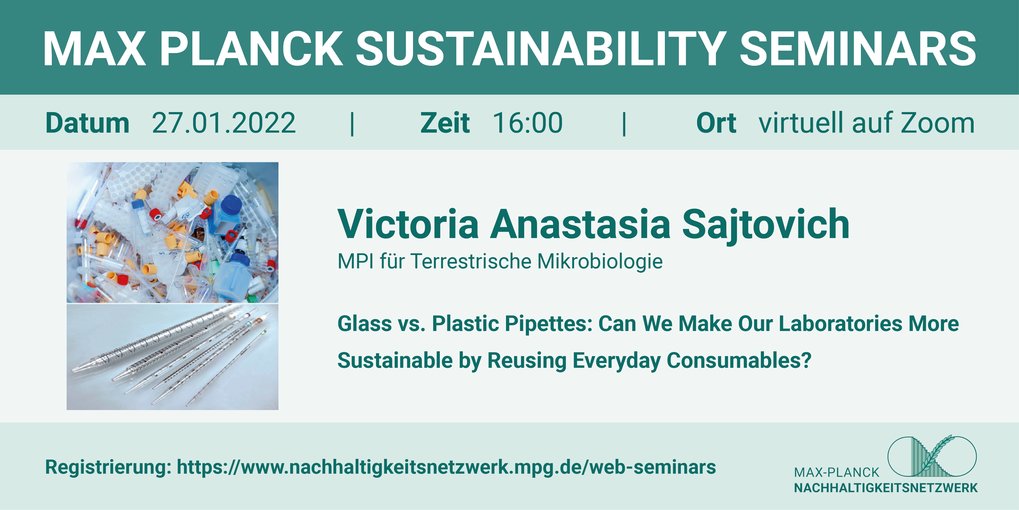 MAX PLANCK SUSTAINABILITY SEMINARS

Datum 27.01.2022 | Zeit 16:00 | Ort virtuell auf Zoom

Victoria Anastasia Sajtovich

MPI für Terrestrische Mikrobiologie

Glass vs. Plastic Pipettes: Can We Make Our Laboratories More Sustainable by Reusing Everyday Consumables?

Registrierung: https://www.nachhaltigkeitsnetzwerk.mpg.de/web-seminars

MAX-PLANCK NACHHALTIGKEITSNETZWERK